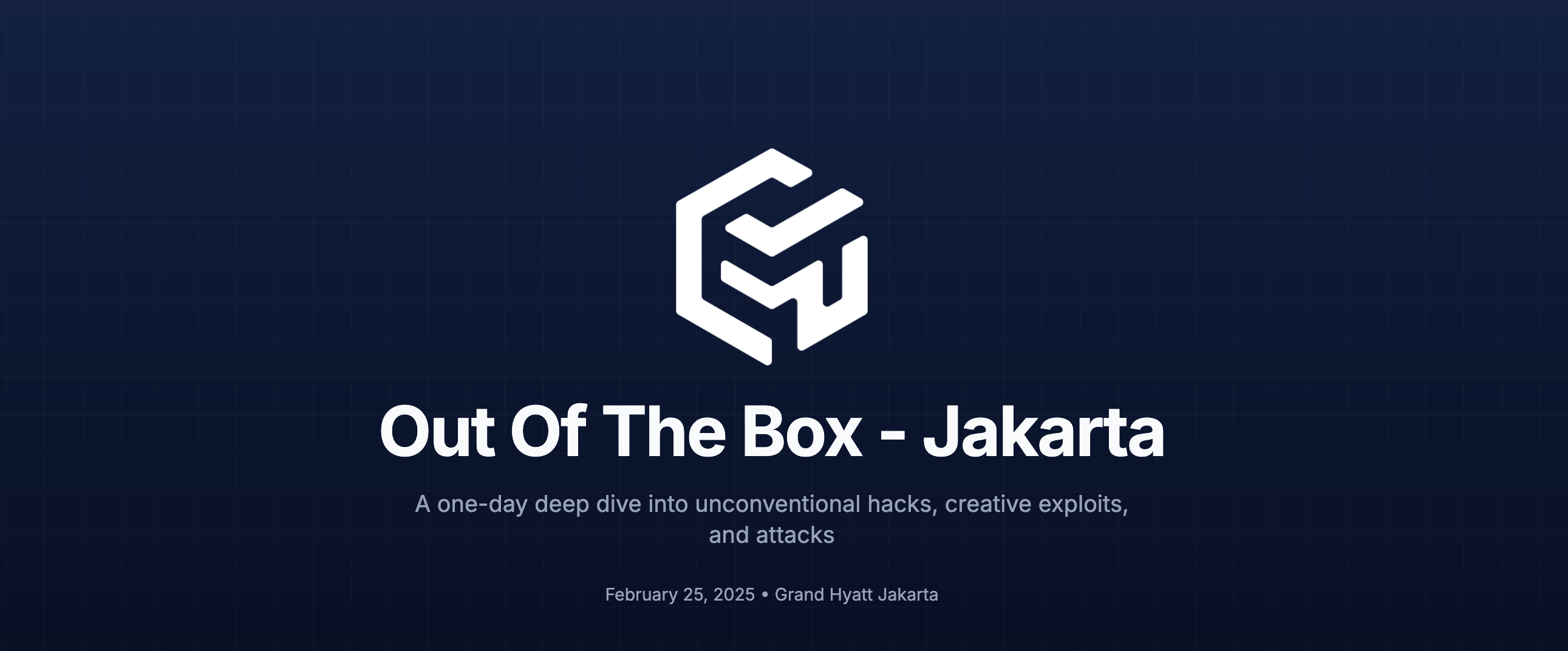 Out Of The Box - Jakarta

A one-day deep dive into unconventional hacks, creative exploits, and attacks

February 25, 2025 • Grand Hyatt Jakarta